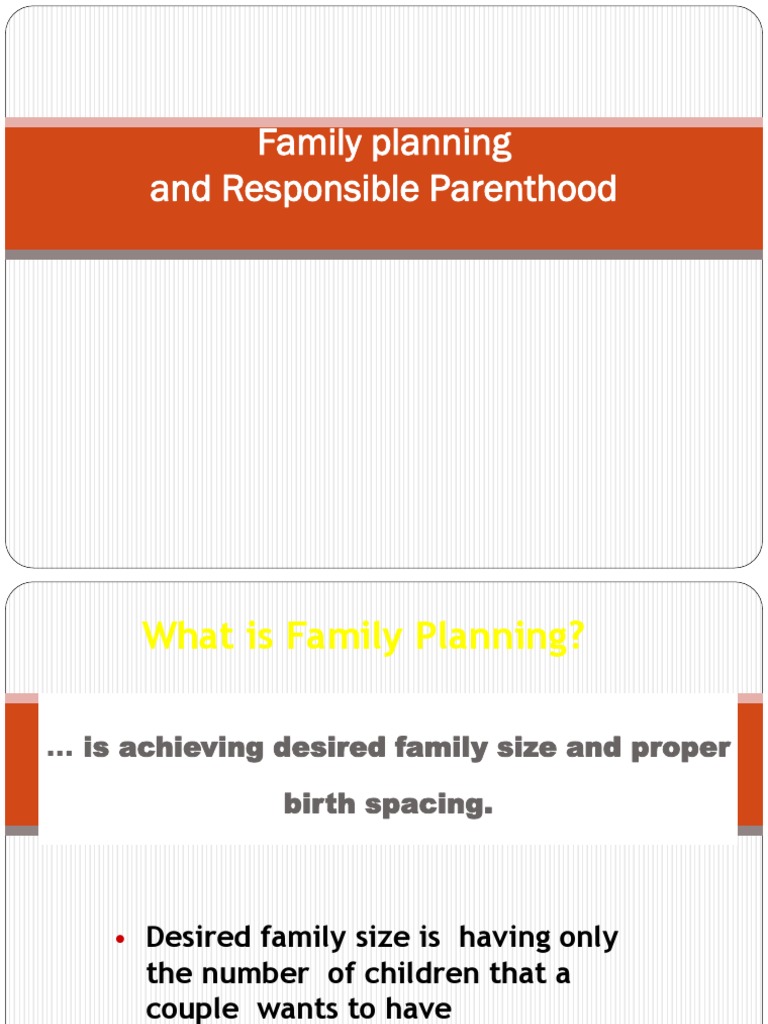 Family planning
and Responsible Parenthood

What is Family Planning?

… is achieving desired family size and proper birth spacing.

• Desired family size is having only the number of children that a couple wants to have